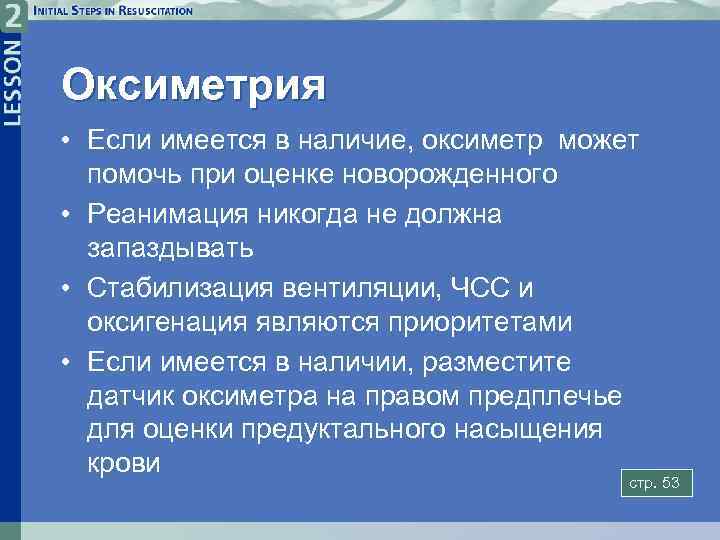 LESSON 2

INITIAL STEPS IN RESUSCITATION

Оксиметрия

• Если имеется в наличие, оксиметр может помочь при оценке новорожденного

• Реанимация никогда не должна запаздывать

• Стабилизация вентиляции, ЧСС и оксигенация являются приоритетами

• Если имеется в наличии, разместите датчик оксиметра на правом предплечье для оценки предуктального насыщения крови

стр. 53